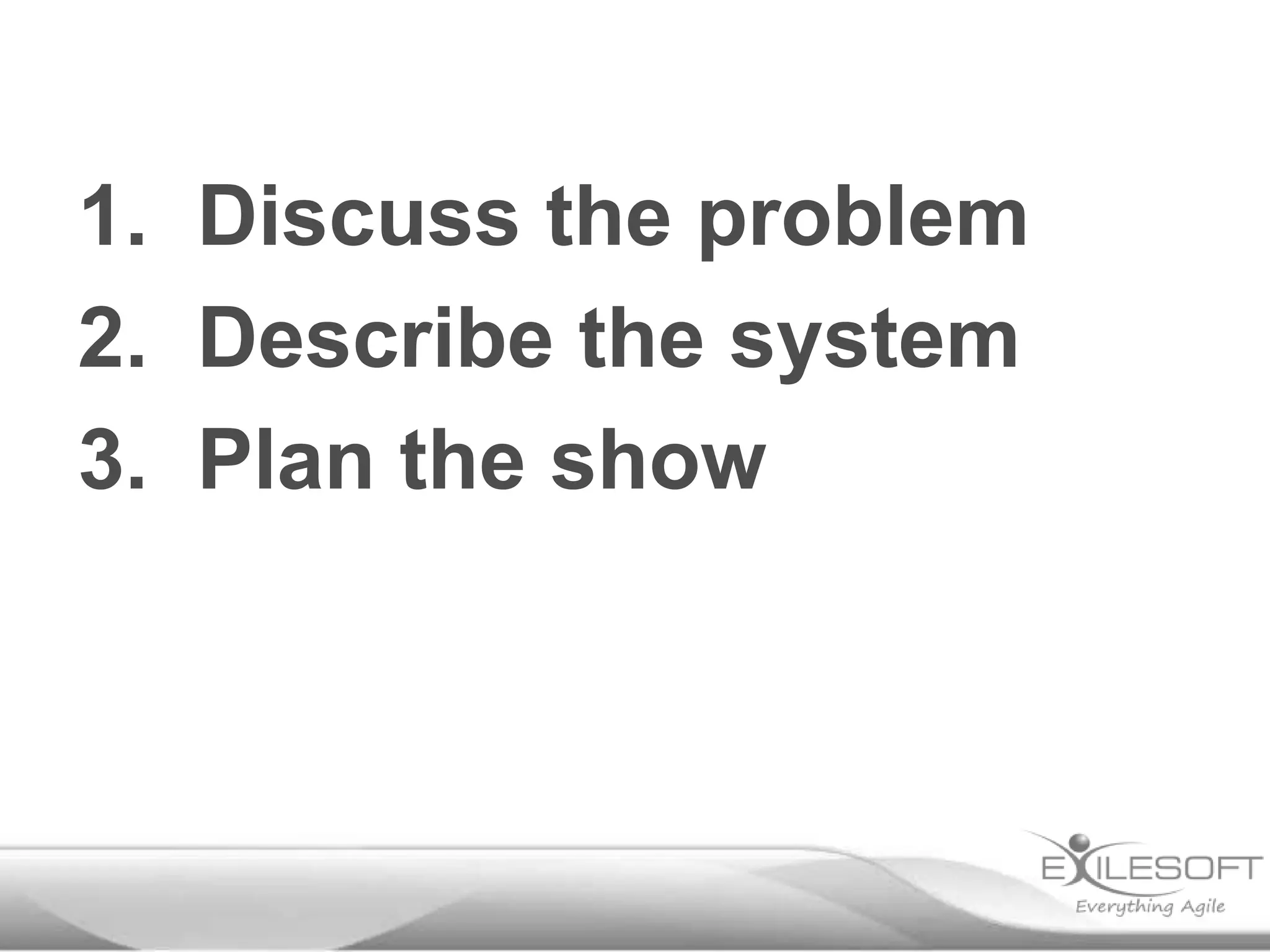 1. Discuss the problem
2. Describe the system
3. Plan the show

EXILESOFT
Everything Agile